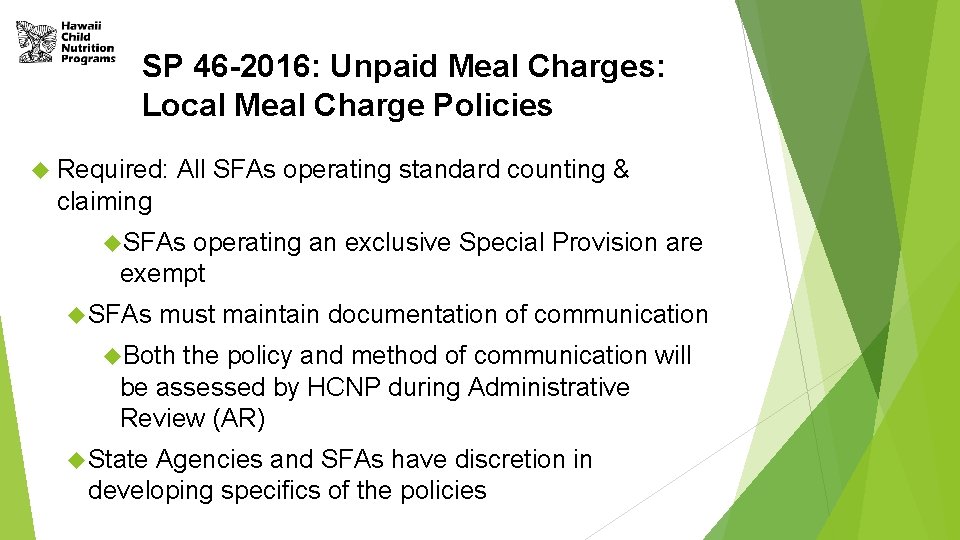 Hawaii Child Nutrition Programs

SP 46-2016: Unpaid Meal Charges: Local Meal Charge Policies

Required: All SFAs operating standard counting & claiming

SFAs operating an exclusive Special Provision are exempt

SFAs must maintain documentation of communication

Both the policy and method of communication will be assessed by HCNP during Administrative Review (AR)

State Agencies and SFAs have discretion in developing specifics of the policies